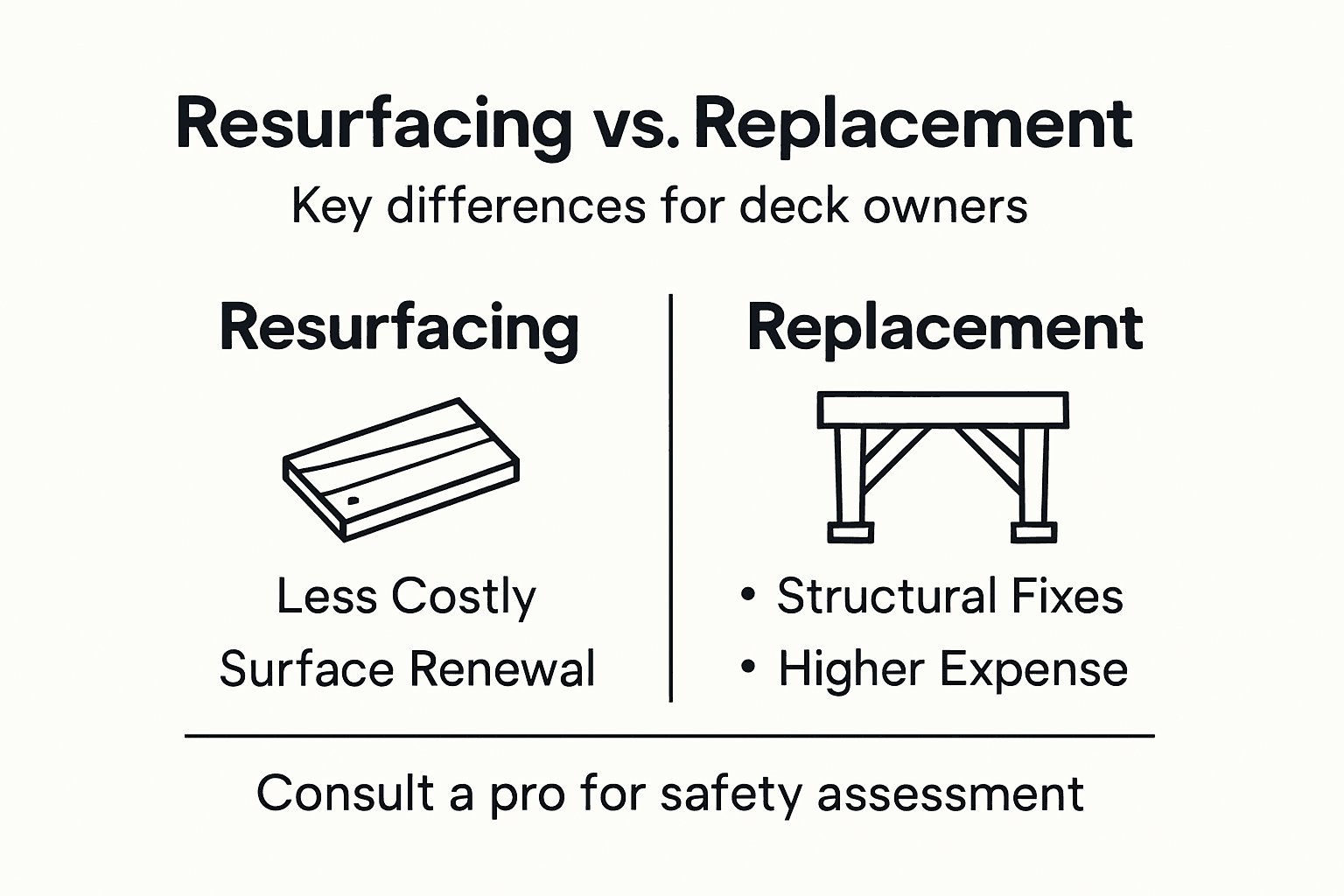 Resurfacing vs. Replacement

Key differences for deck owners

Resurfacing

Less Costly
Surface Renewal

Replacement

• Structural Fixes
• Higher Expense

Consult a pro for safety assessment